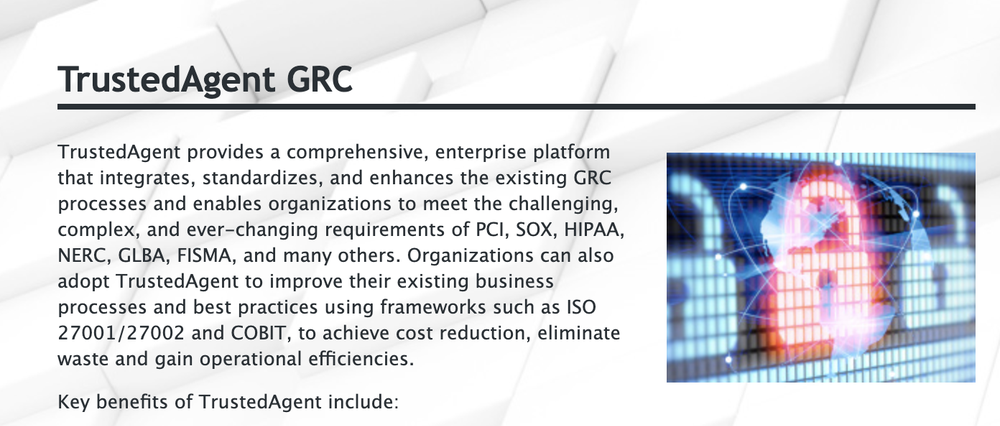 TrustedAgent GRC

TrustedAgent provides a comprehensive, enterprise platform that integrates, standardizes, and enhances the existing GRC processes and enables organizations to meet the challenging, complex, and ever-changing requirements of PCI, SOX, HIPAA, NERC, GLBA, FISMA, and many others. Organizations can also adopt TrustedAgent to improve their existing business processes and best practices using frameworks such as ISO 27001/27002 and COBIT, to achieve cost reduction, eliminate waste and gain operational efficiencies.

Key benefits of TrustedAgent include: